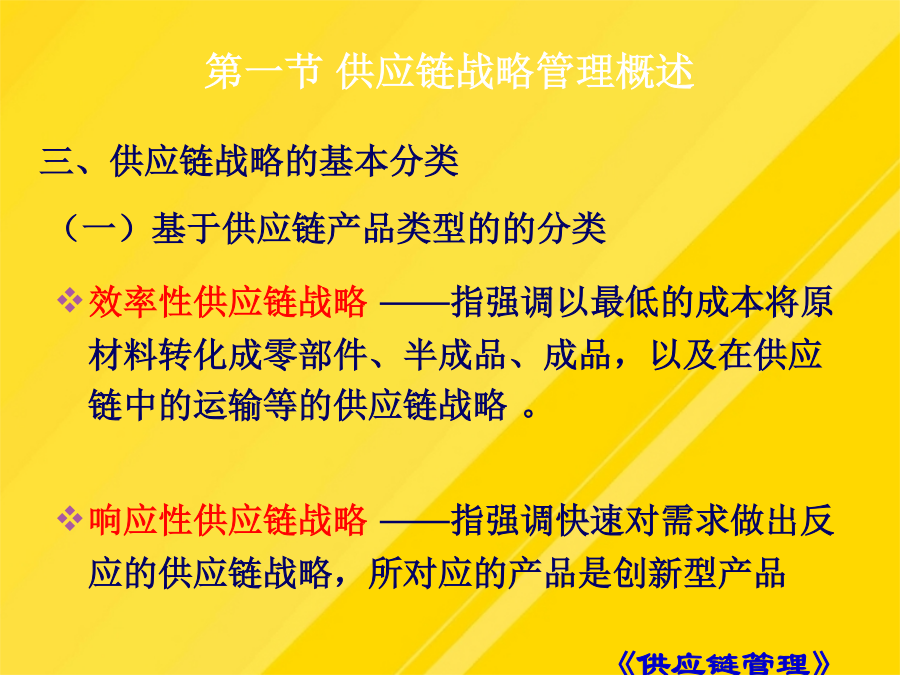 第一节 供应链战略管理概述

三、供应链战略的基本分类

（一）基于供应链产品类型的的分类

❖ 效率性供应链战略 ——指强调以最低的成本将原材料转化成零部件、半成品、成品，以及在供应链中的运输等的供应链战略 。

❖ 响应性供应链战略 ——指强调快速对需求做出反应的供应链战略，所对应的产品是创新型产品

《供应链管理》